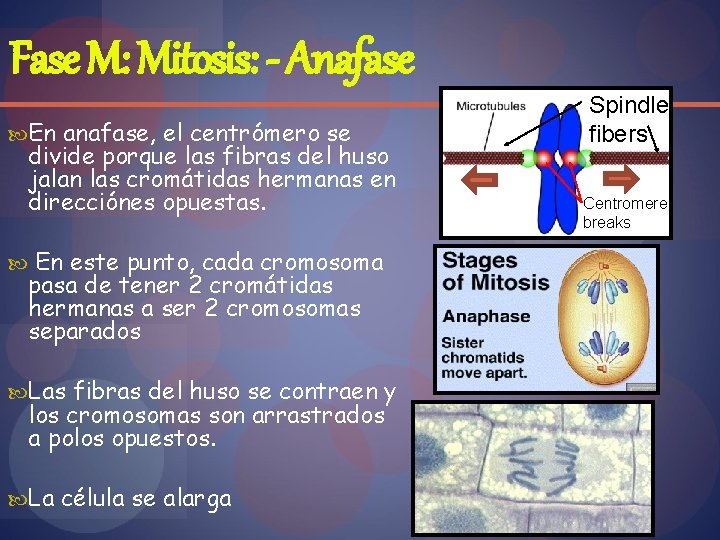 Fase M: Mitosis: - Anafase

En anafase, el centrómero se divide porque las fibras del huso jalan las cromátidas hermanas en direcciónes opuestas.

En este punto, cada cromosoma pasa de tener 2 cromátidas hermanas a ser 2 cromosomas separados

Las fibras del huso se contraen y los cromosomas son arrastrados a polos opuestos.

La célula se alarga

Microtubules

Spindle fibers

Centromere breaks

Stages of Mitosis

Anaphase

Sister chromatids move apart.